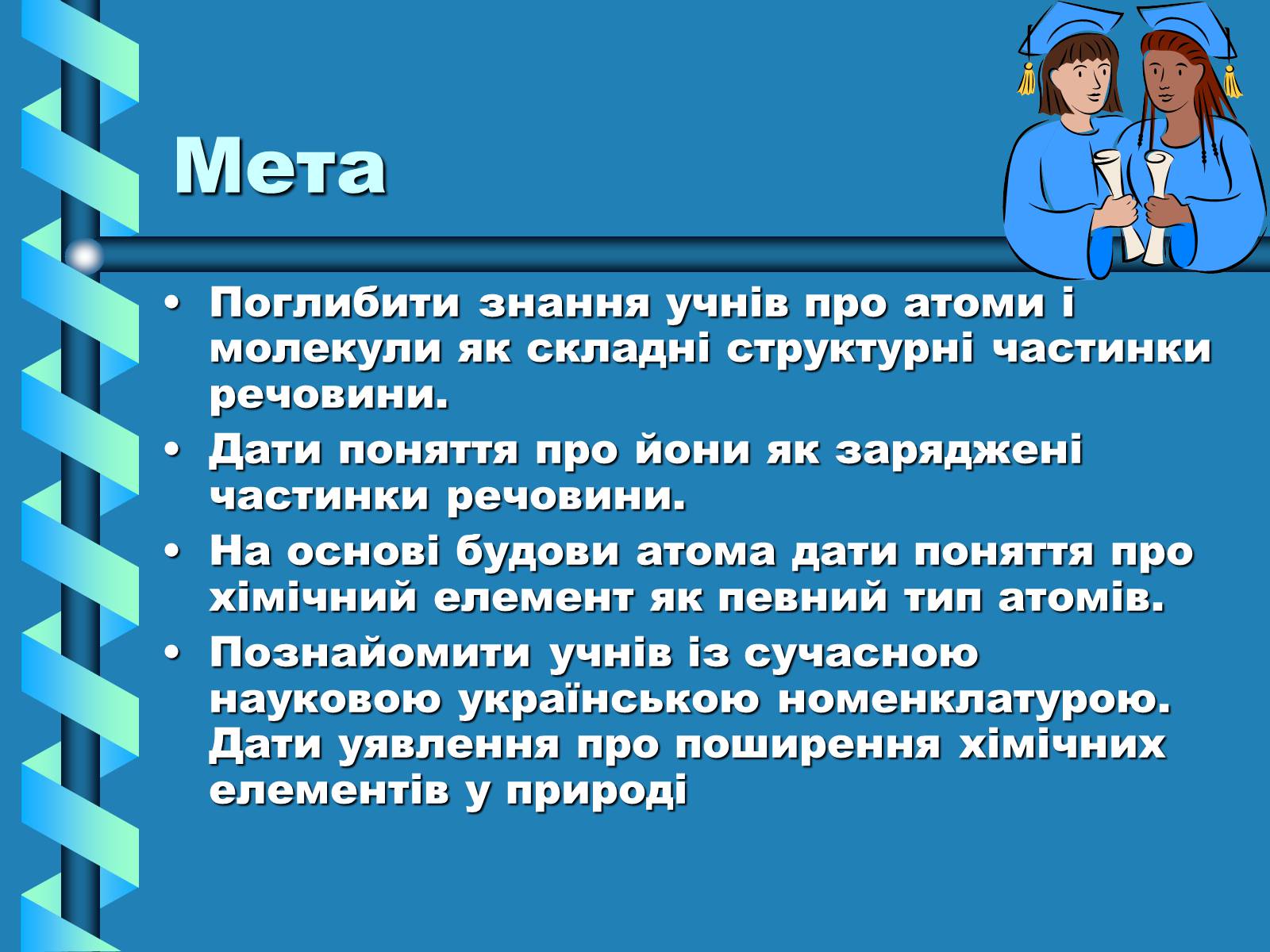 Мета

• Поглибити знання учнів про атоми і молекули як складні структурні частинки речовини.
• Дати поняття про йони як заряджені частинки речовини.
• На основі будови атома дати поняття про хімічний елемент як певний тип атомів.
• Познайомити учнів із сучасною науковою українською номенклатурою. Дати уявлення про поширення хімічних елементів у природі